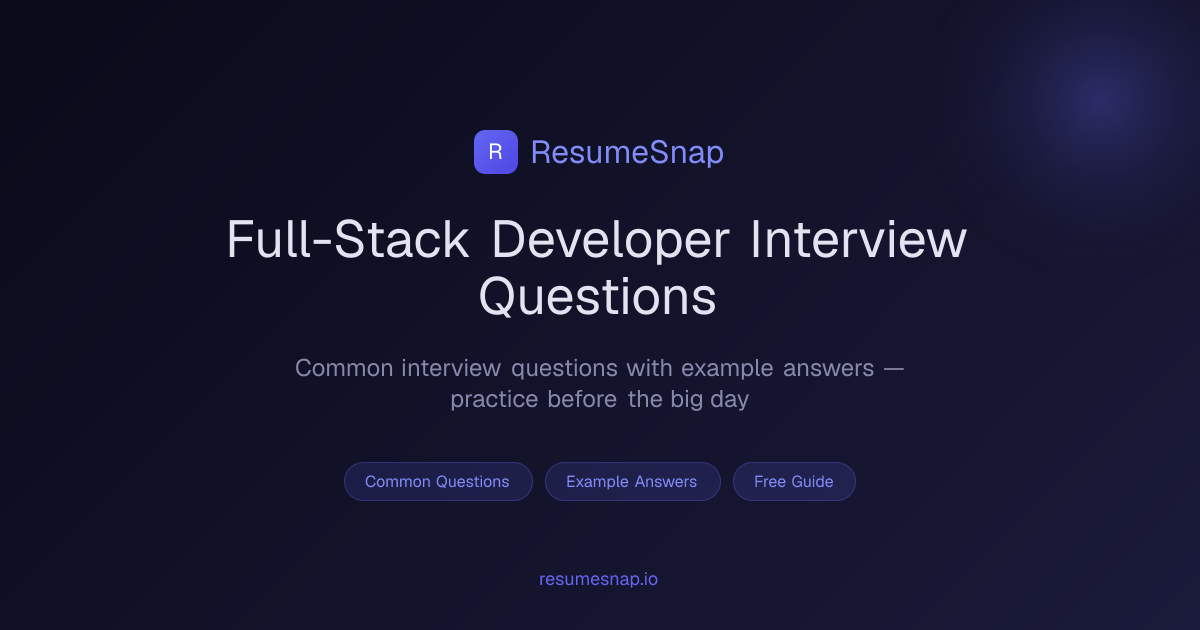 R ResumeSnap

Full-Stack Developer Interview Questions

Common interview questions with example answers — practice before the big day

Common Questions
Example Answers
Free Guide

resumesnap.io